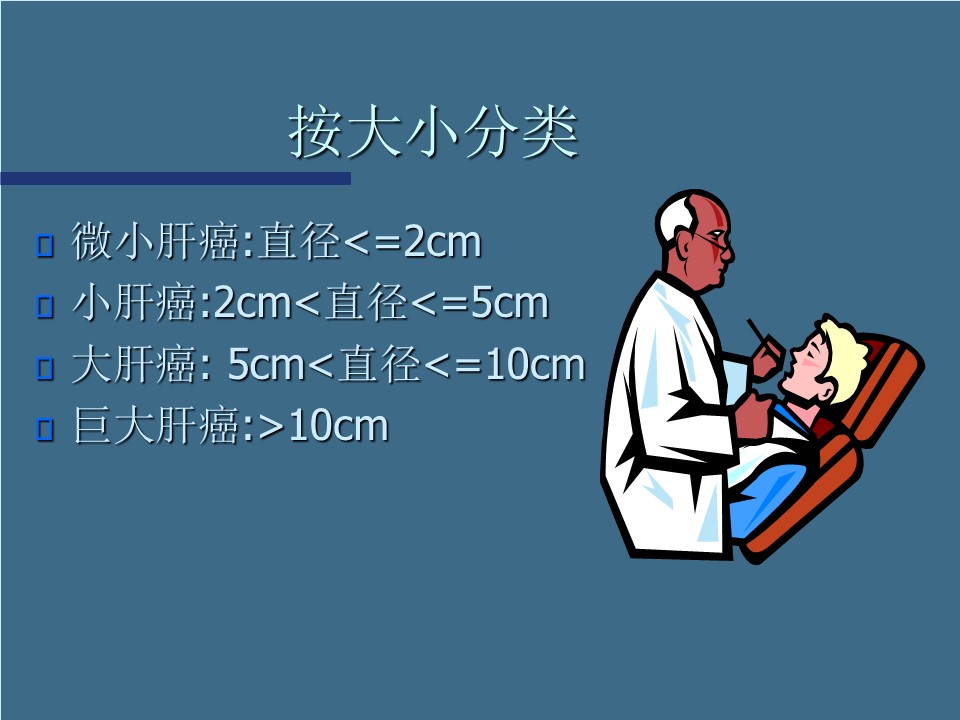 按大小分类

微小肝癌:直径<=2cm
小肝癌:2cm<直径<=5cm
大肝癌: 5cm<直径<=10cm
巨大肝癌:>10cm